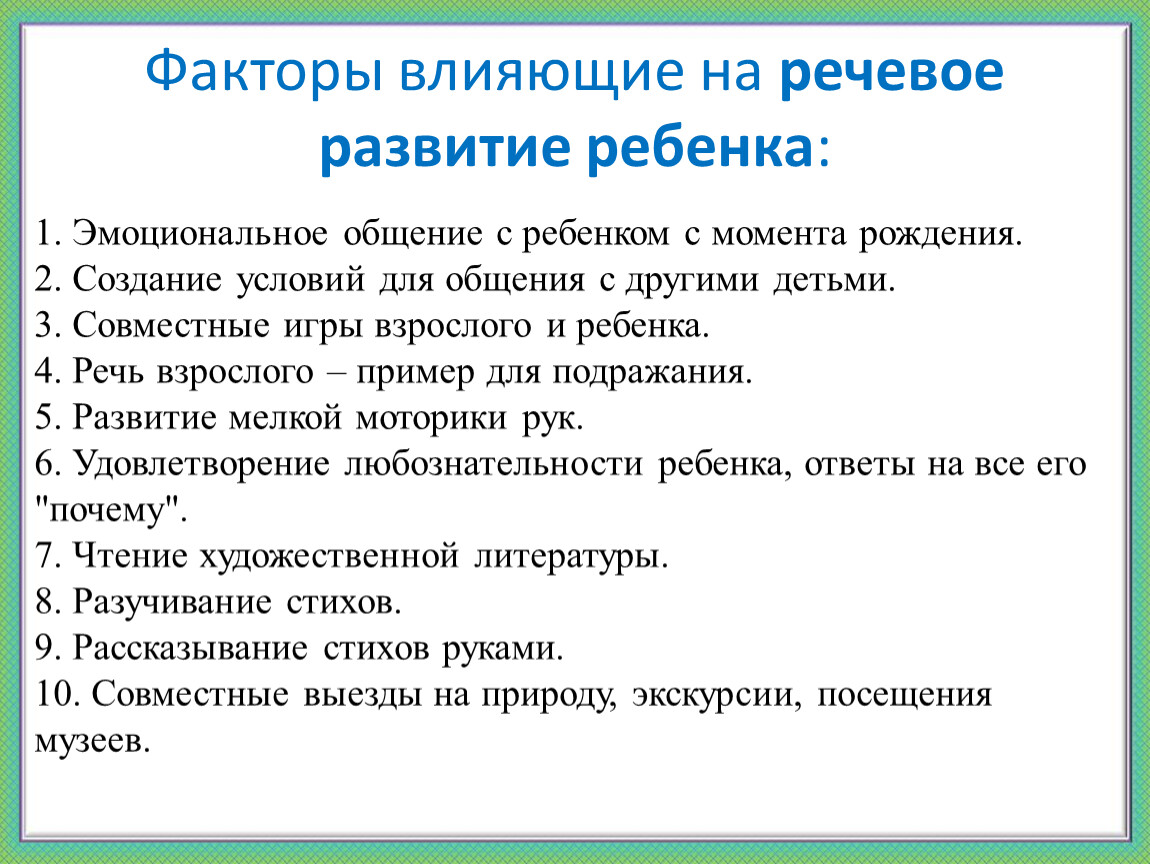 Факторы влияющие на речевое развитие ребенка:

1. Эмоциональное общение с ребенком с момента рождения.
2. Создание условий для общения с другими детьми.
3. Совместные игры взрослого и ребенка.
4. Речь взрослого – пример для подражания.
5. Развитие мелкой моторики рук.
6. Удовлетворение любознательности ребенка, ответы на все его "почему".
7. Чтение художественной литературы.
8. Разучивание стихов.
9. Рассказывание стихов руками.
10. Совместные выезды на природу, экскурсии, посещения музеев.